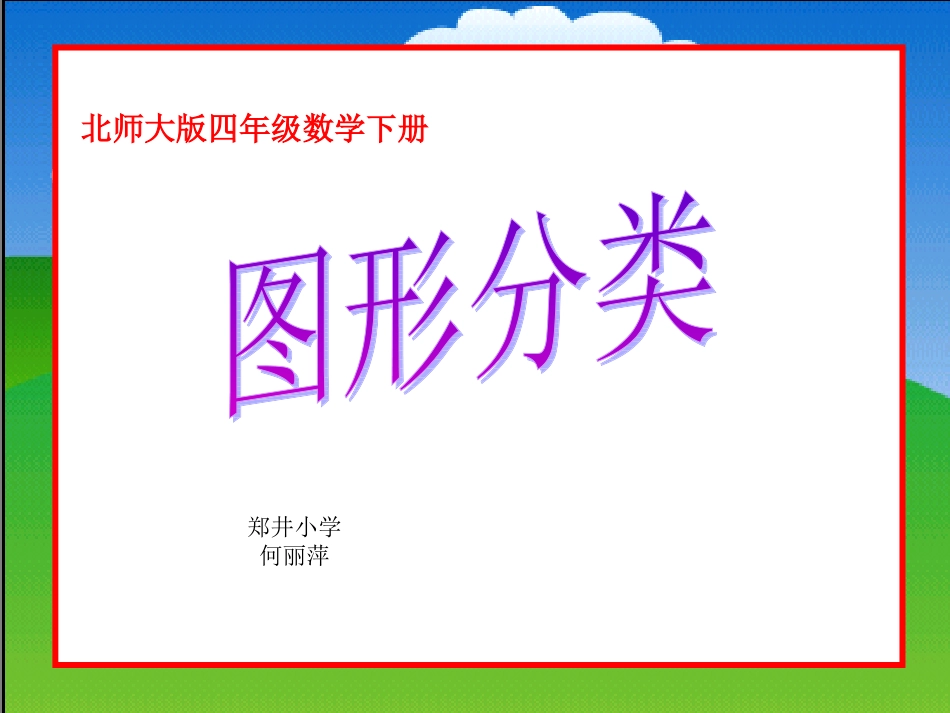 北师大版四年级数学下册

图形分类

郑井小学
何丽萍